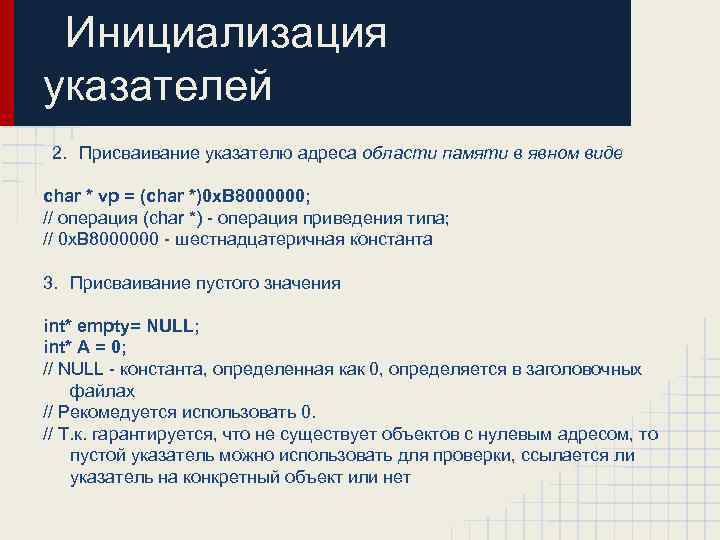 Инициализация указателей

2. Присваивание указателю адреса области памяти в явном виде

char * vp = (char *)0xB8000000;
// операция (char *) - операция приведения типа;
// 0xB8000000 - шестнадцатеричная константа

3. Присваивание пустого значения

int* empty= NULL;
int* A = 0;
// NULL - константа, определенная как 0, определяется в заголовочных файлах
// Рекомедуется использовать 0.
// Т.к. гарантируется, что не существует объектов с нулевым адресом, то пустой указатель можно использовать для проверки, ссылается ли указатель на конкретный объект или нет